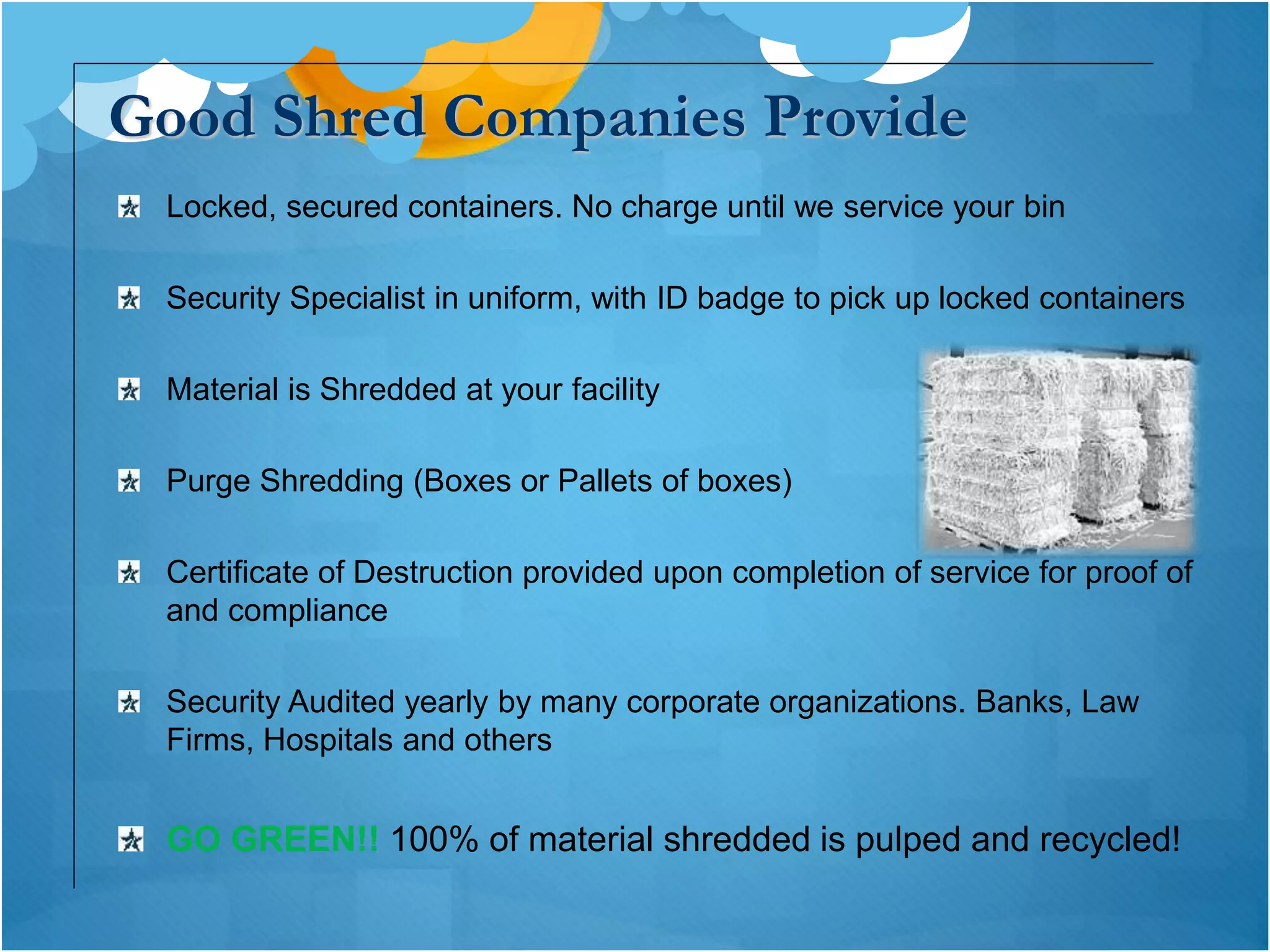 Good Shred Companies Provide

Locked, secured containers. No charge until we service your bin

Security Specialist in uniform, with ID badge to pick up locked containers

Material is Shredded at your facility

Purge Shredding (Boxes or Pallets of boxes)

Certificate of Destruction provided upon completion of service for proof of and compliance

Security Audited yearly by many corporate organizations. Banks, Law Firms, Hospitals and others

GO GREEN!! 100% of material shredded is pulped and recycled!